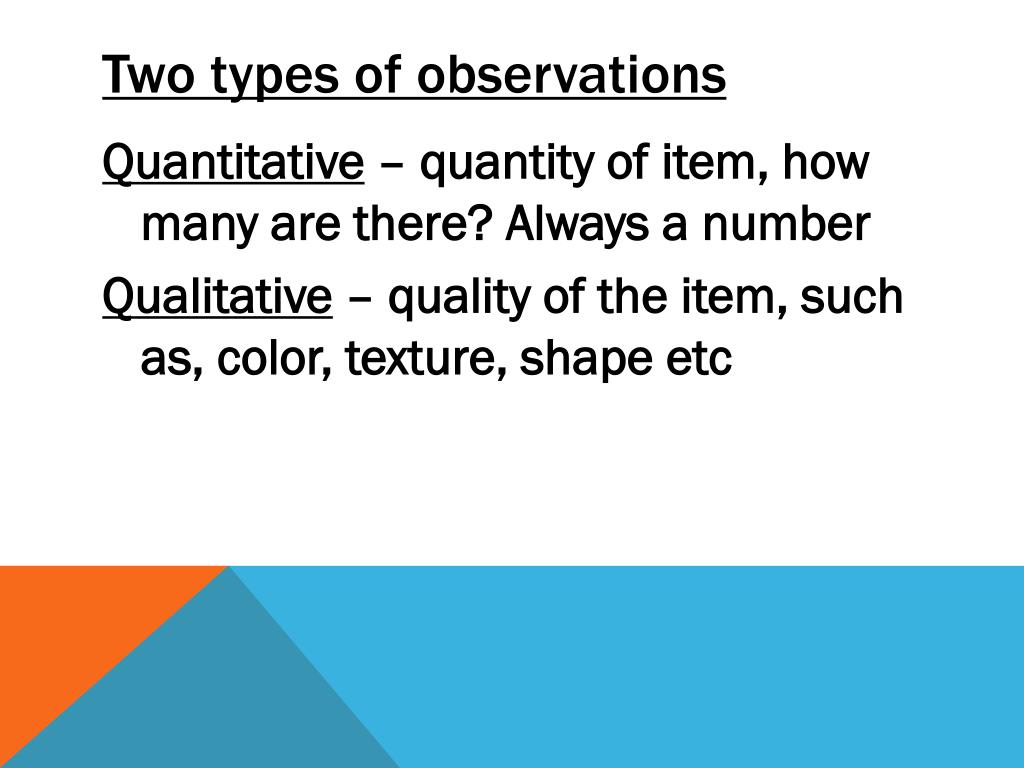 Two types of observations

Quantitative – quantity of item, how many are there? Always a number

Qualitative – quality of the item, such as, color, texture, shape etc